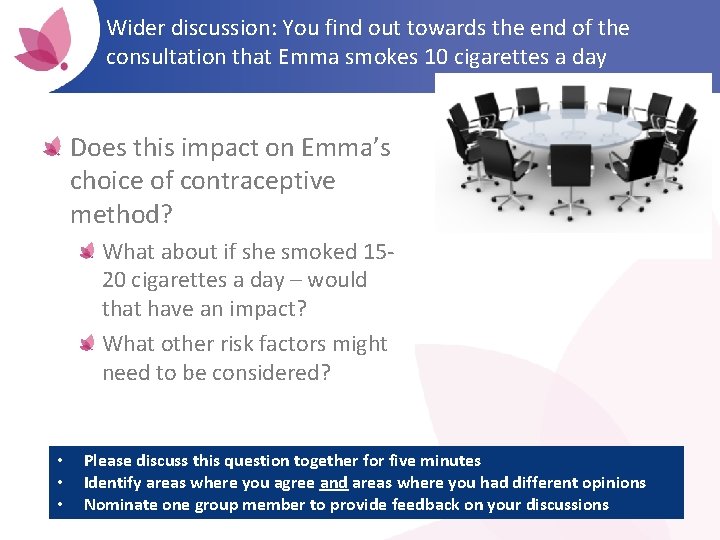 Wider discussion: You find out towards the end of the consultation that Emma smokes 10 cigarettes a day

Does this impact on Emma's choice of contraceptive method?

What about if she smoked 15-20 cigarettes a day – would that have an impact?

What other risk factors might need to be considered?

• Please discuss this question together for five minutes
• Identify areas where you agree and areas where you had different opinions
• Nominate one group member to provide feedback on your discussions